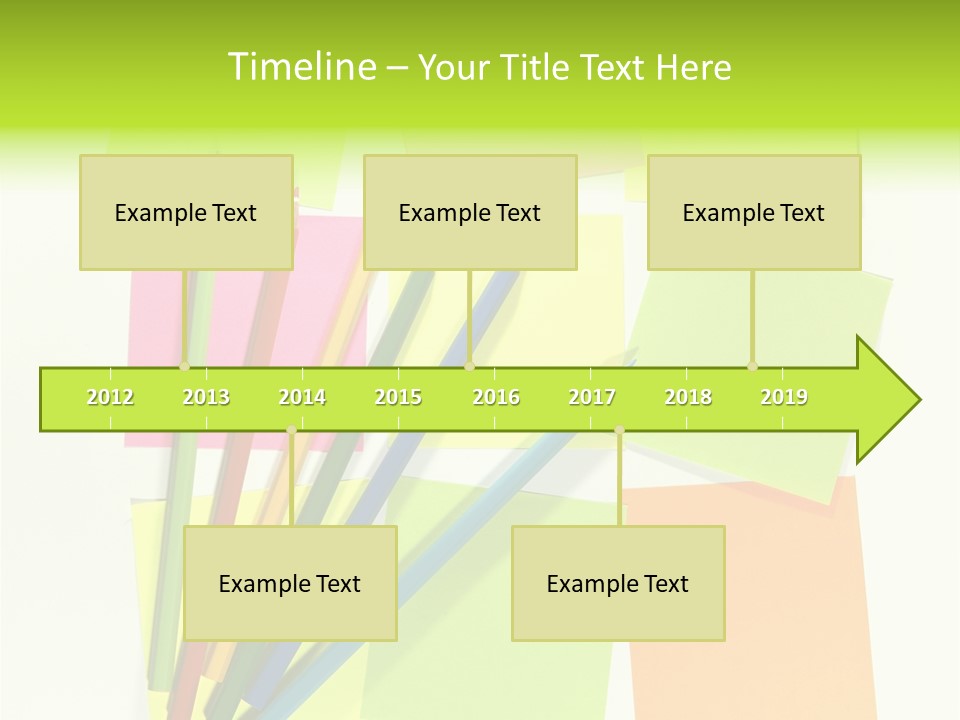 Timeline – Your Title Text Here

Example Text

Example Text

Example Text

2012 2013 2014 2015 2016 2017 2018 2019

Example Text

Example Text